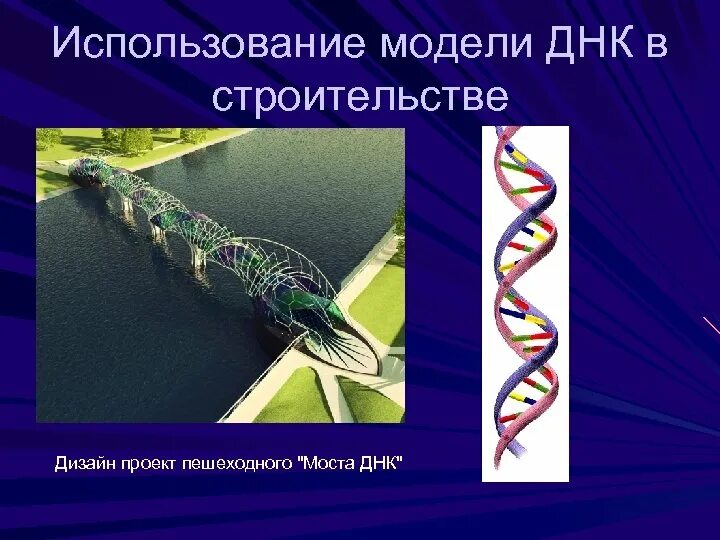 Использование модели ДНК в строительстве

Дизайн проект пешеходного "Моста ДНК"